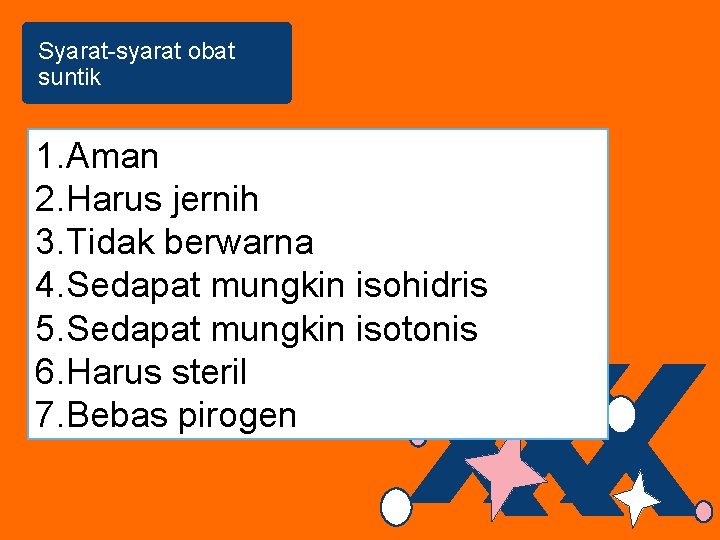 Syarat-syarat obat suntik

1.Aman
2.Harus jernih
3.Tidak berwarna
4.Sedapat mungkin isohidris
5.Sedapat mungkin isotonis
6.Harus steril
7.Bebas pirogen